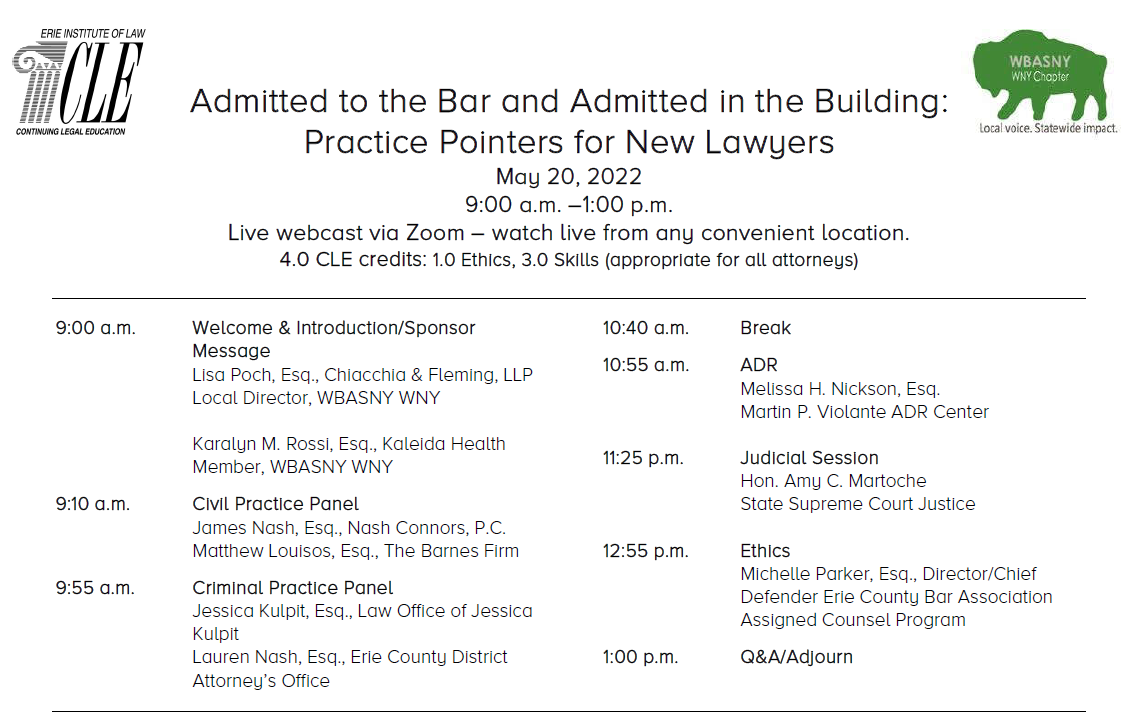 ERIE INSTITUTE OF LAW
CLE
CONTINUING LEGAL EDUCATION

WBASNY
WNY Chapter
Local voice. Statewide impact.

Admitted to the Bar and Admitted in the Building: Practice Pointers for New Lawyers
May 20, 2022
9:00 a.m. –1:00 p.m.
Live webcast via Zoom – watch live from any convenient location.
4.0 CLE credits: 1.0 Ethics, 3.0 Skills (appropriate for all attorneys)

9:00 a.m. Welcome & Introduction/Sponsor Message
Lisa Poch, Esq., Chiacchia & Fleming, LLP
Local Director, WBASNY WNY

Karalyn M. Rossi, Esq., Kaleida Health
Member, WBASNY WNY

9:10 a.m. Civil Practice Panel
James Nash, Esq., Nash Connors, P.C.
Matthew Louisos, Esq., The Barnes Firm

9:55 a.m. Criminal Practice Panel
Jessica Kulpit, Esq., Law Office of Jessica Kulpit
Lauren Nash, Esq., Erie County District Attorney's Office

10:40 a.m. Break

10:55 a.m. ADR
Melissa H. Nickson, Esq.
Martin P. Violante ADR Center

11:25 p.m. Judicial Session
Hon. Amy C. Martoche
State Supreme Court Justice

12:55 p.m. Ethics
Michelle Parker, Esq., Director/Chief Defender Erie County Bar Association Assigned Counsel Program

1:00 p.m. Q&A/Adjourn